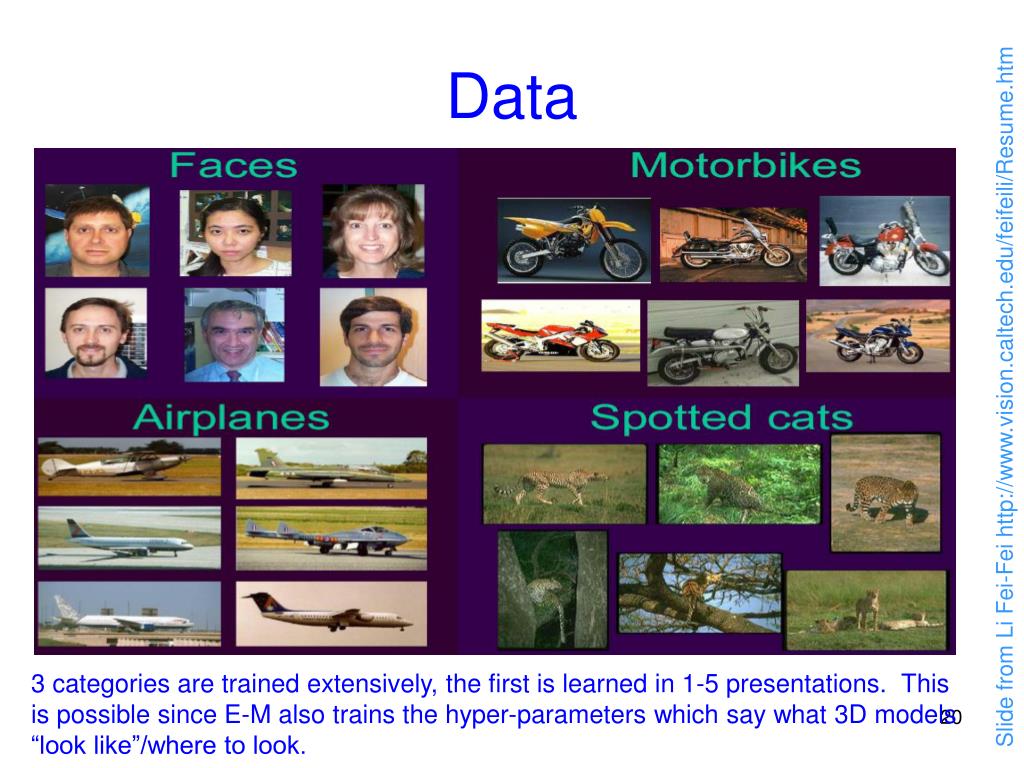 Data

Faces

Motorbikes

Airplanes

Spotted cats

3 categories are trained extensively, the first is learned in 1-5 presentations. This is possible since E-M also trains the hyper-parameters which say what 3D models "look like"/where to look.

20

Slide from Li Fei-Fei http://www.vision.caltech.edu/feifeili/Resume.htm